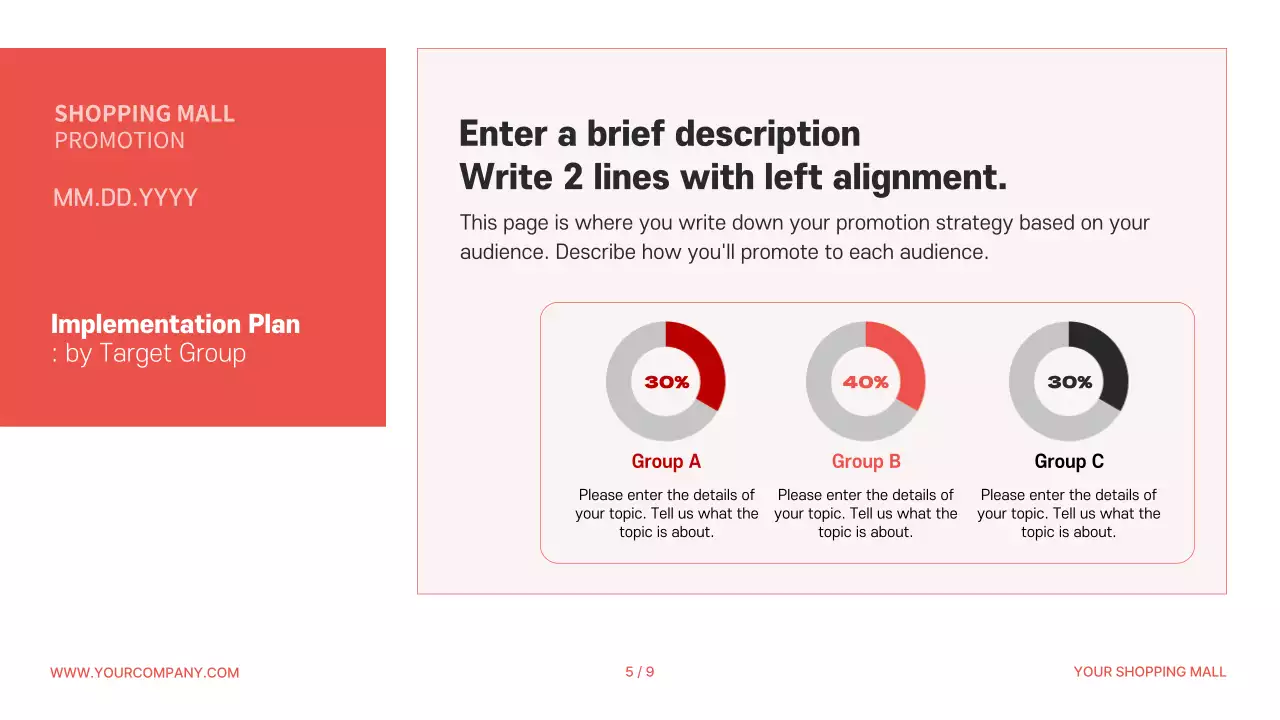 SHOPPING MALL
PROMOTION

MM.DD.YYYY

Implementation Plan
: by Target Group

Enter a brief description
Write 2 lines with left alignment.

This page is where you write down your promotion strategy based on your audience. Describe how you'll promote to each audience.

30%

Group A

Please enter the details of your topic. Tell us what the topic is about.

40%

Group B

Please enter the details of your topic. Tell us what the topic is about.

30%

Group C

Please enter the details of your topic. Tell us what the topic is about.

WWW.YOURCOMPANY.COM

5 / 9

YOUR SHOPPING MALL